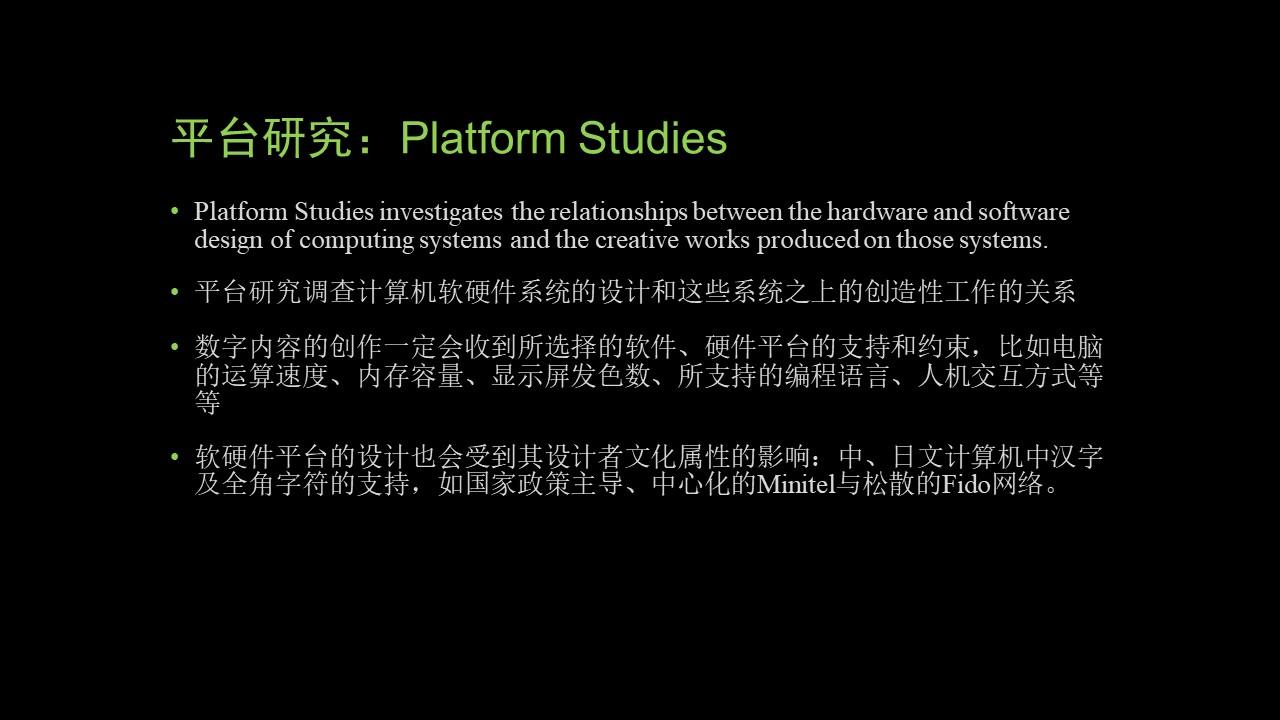 平台研究：Platform Studies

• Platform Studies investigates the relationships between the hardware and software design of computing systems and the creative works produced on those systems.

• 平台研究调查计算机软硬件系统的设计和这些系统之上的创造性工作的关系

• 数字内容的创作一定会收到所选择的软件、硬件平台的支持和约束，比如电脑的运算速度、内存容量、显示屏发色数、所支持的编程语言、人机交互方式等等

• 软硬件平台的设计也会受到其设计者文化属性的影响：中、日文计算机中汉字及全角字符的支持，如国家政策主导、中心化的Minitel与松散的Fido网络。